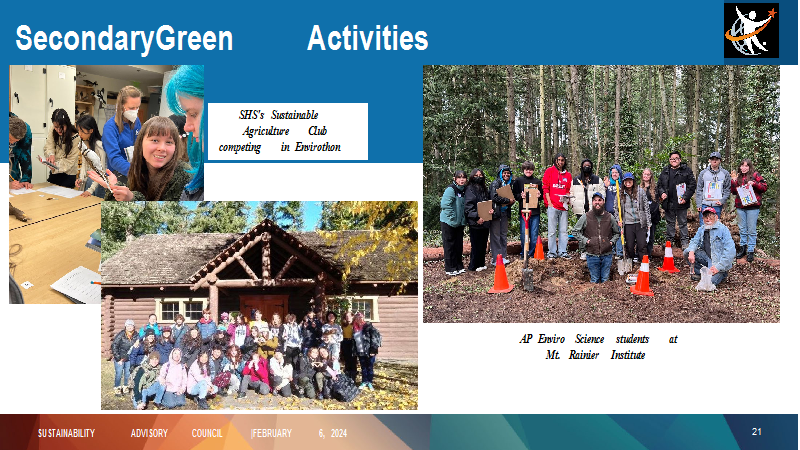 SecondaryGreen Activities

SHS's Sustainable Agriculture Club competing in Envirothon

AP Enviro Science students at Mt. Rainier Institute

SUSTAINABILITY ADVISORY COUNCIL |FEBRUARY 6, 2024

21